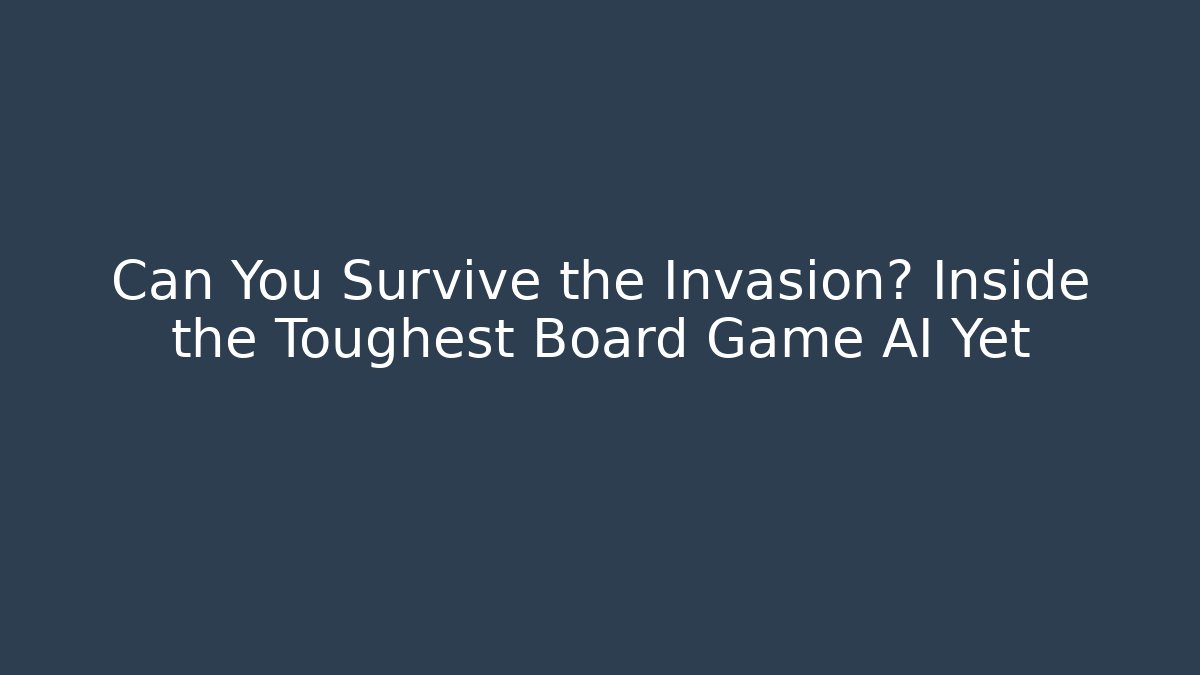 Can You Survive the Invasion? Inside the Toughest Board Game AI Yet